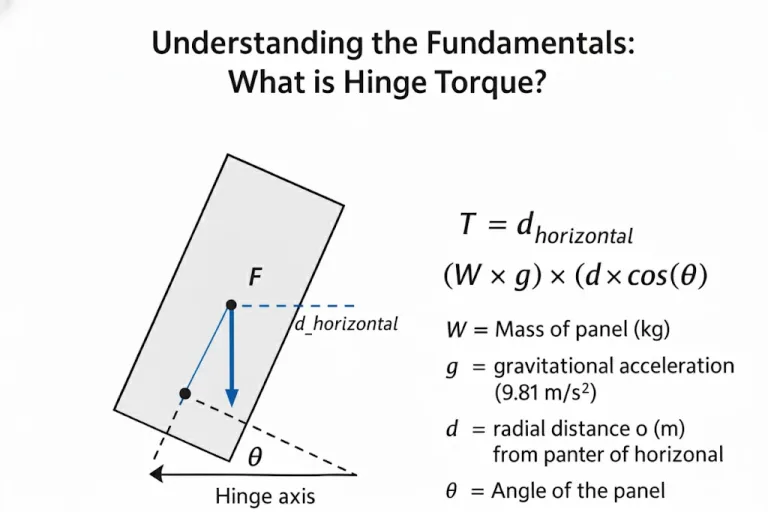 Understanding the Fundamentals:
What is Hinge Torque?

F

d_horizontal

$\theta$

Hinge axis

$T = d_{horizontal}$

$(W \times g) \times (d \times cos(\theta)$

$W$ = Mass of panel (kg)

$g$ = gravitational acceleration (9.81 m/s$^2$)

$d$ = radial distance o (m) from panter of horizonal

$\theta$ = Angle of the panel